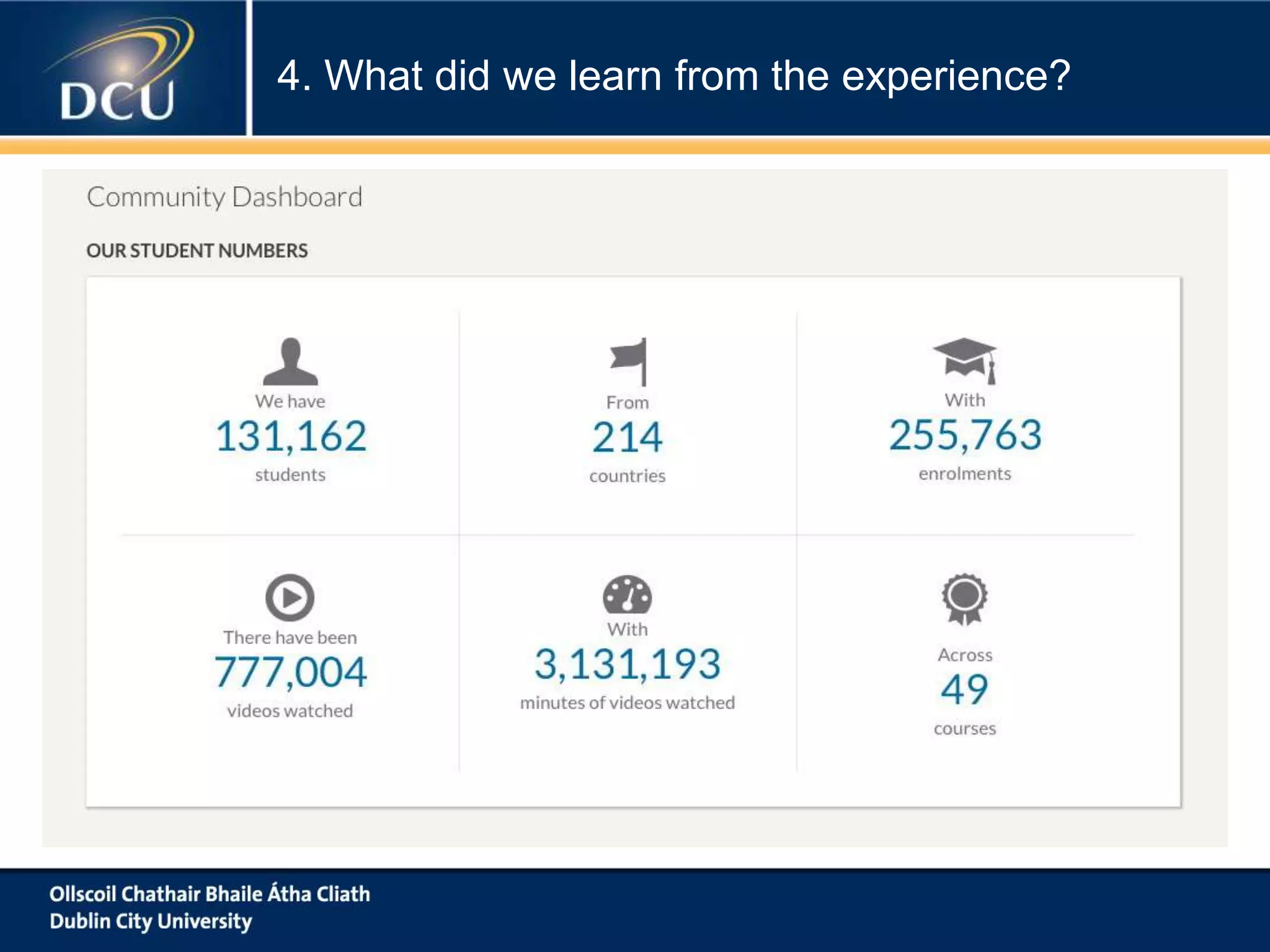 DCU

4. What did we learn from the experience?

Community Dashboard

OUR STUDENT NUMBERS

We have
131,162
students

From
214
countries

With
255,763
enrolments

There have been
777,004
videos watched

With
3,131,193
minutes of videos watched

Across
49
courses

Ollscoil Chathair Bhaile Átha Cliath
Dublin City University